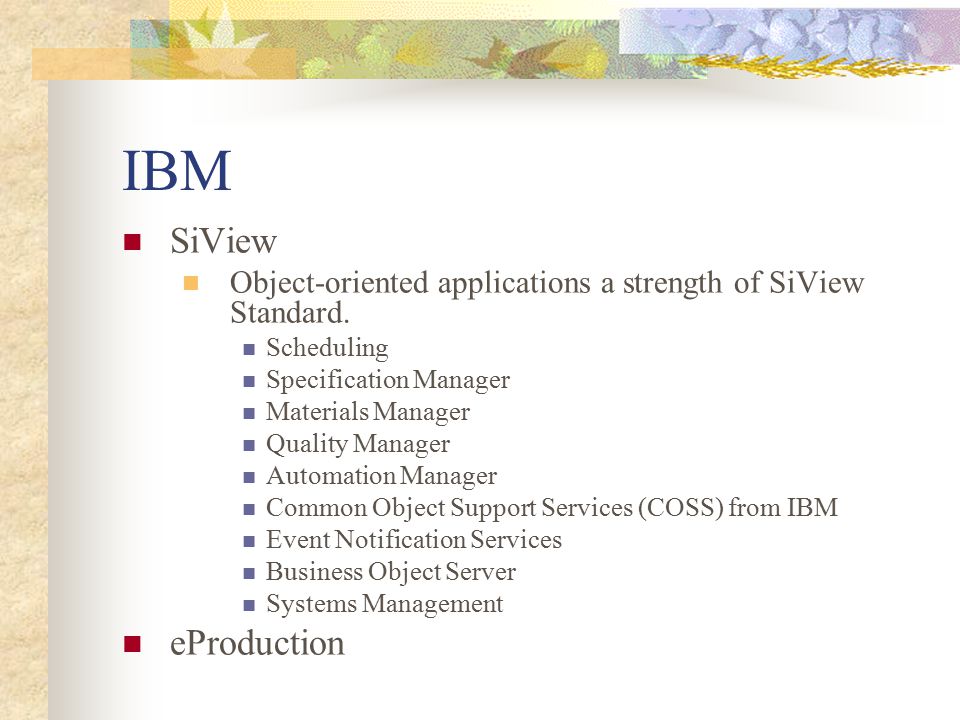 IBM

SiView

Object-oriented applications a strength of SiView Standard.

Scheduling
Specification Manager
Materials Manager
Quality Manager
Automation Manager
Common Object Support Services (COSS) from IBM
Event Notification Services
Business Object Server
Systems Management

eProduction